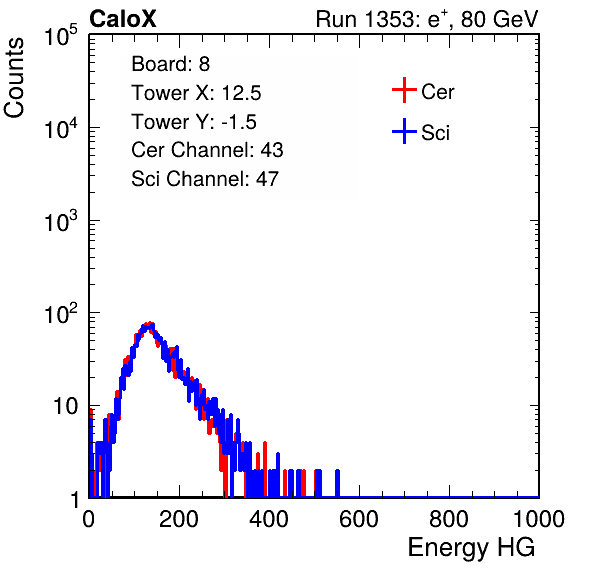 CaloX

Run 1353: $e^{+}$, 80 GeV

Counts

$10^5$

$10^4$

$10^3$

$10^2$

10

1

Board: 8

Tower X: 12.5

Tower Y: -1.5

Cer Channel: 43

Sci Channel: 47

Cer

Sci

0

200

400

600

800

1000

Energy HG